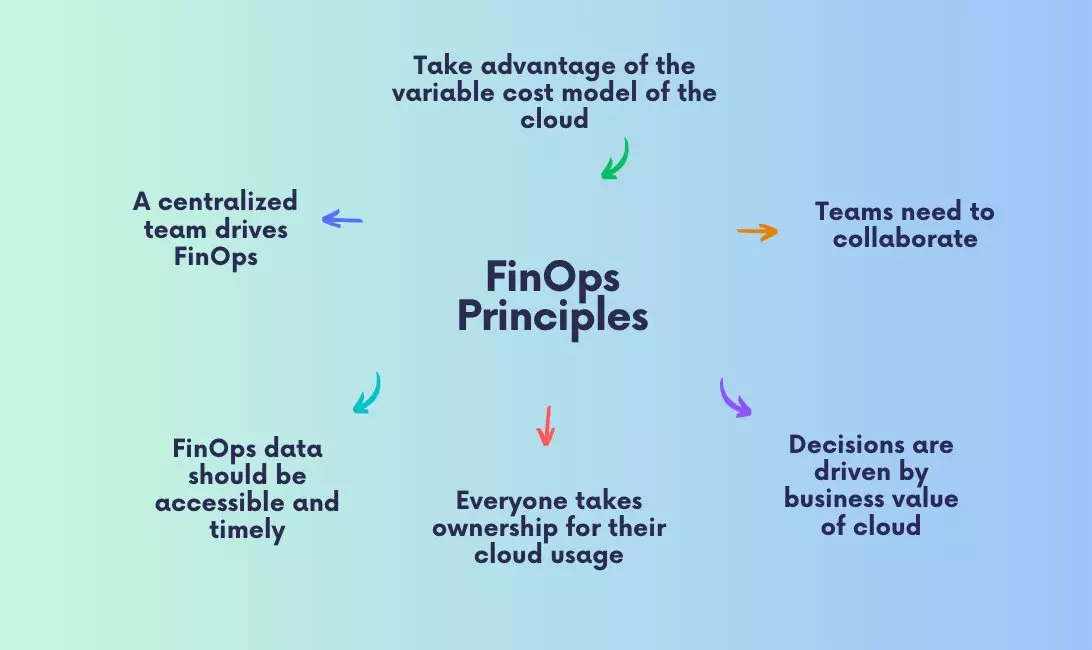 Take advantage of the variable cost model of the cloud

A centralized team drives FinOps

Teams need to collaborate

FinOps Principles

FinOps data should be accessible and timely

Everyone takes ownership for their cloud usage

Decisions are driven by business value of cloud